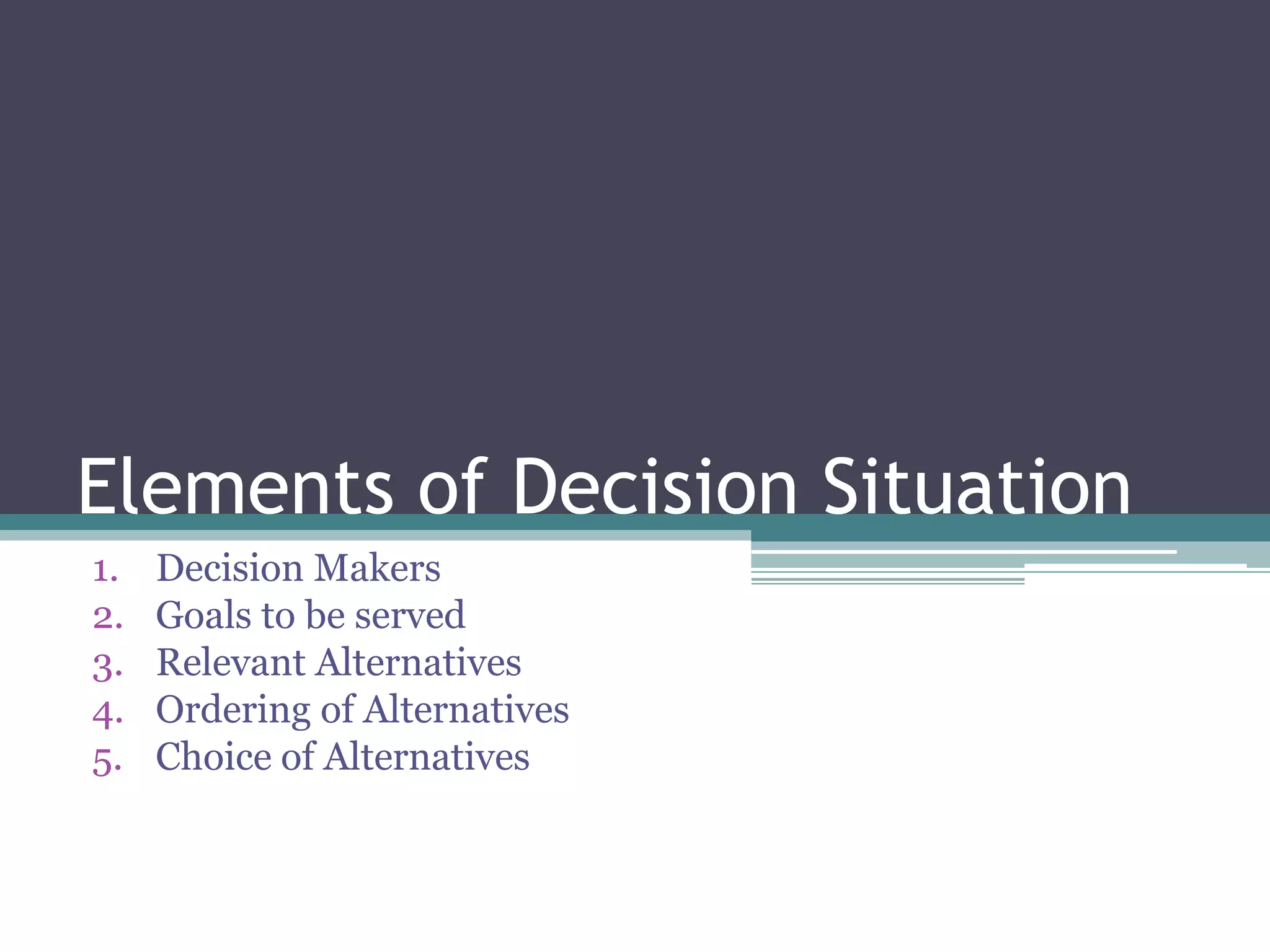 Elements of Decision Situation

1. Decision Makers
2. Goals to be served
3. Relevant Alternatives
4. Ordering of Alternatives
5. Choice of Alternatives